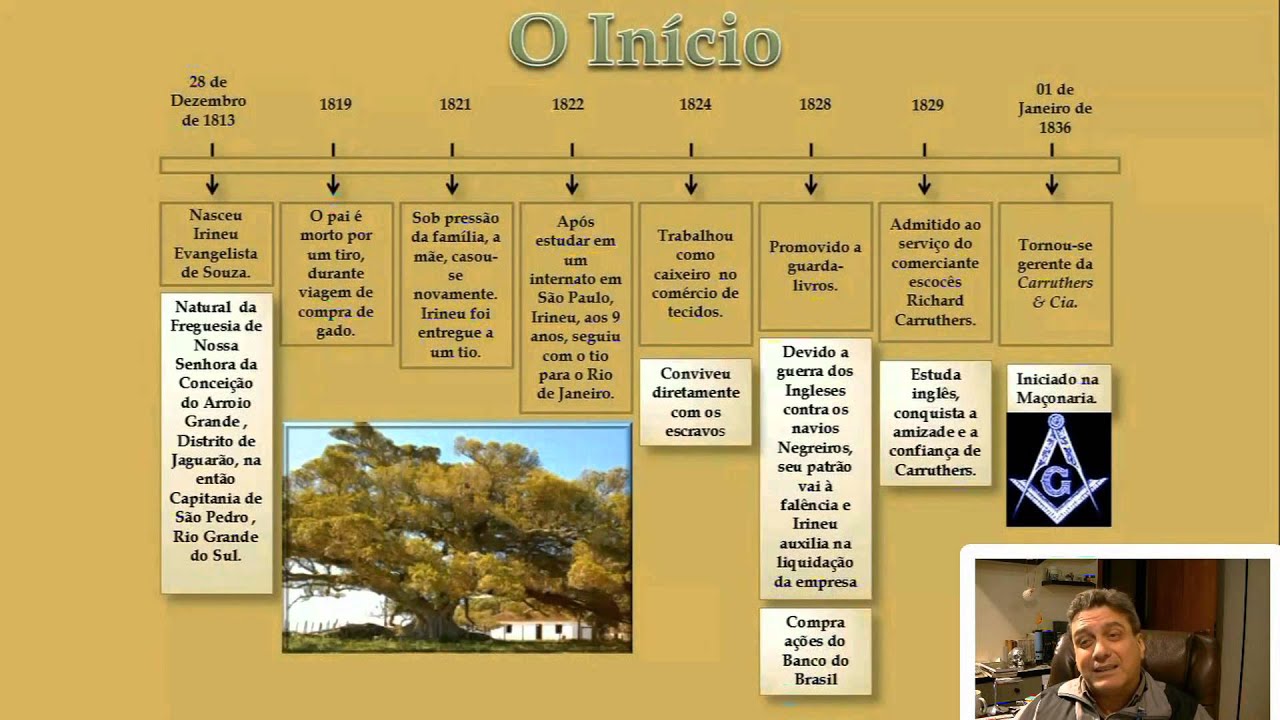 O Início

28 de Dezembro de 1813

1819

1821

1822

1824

1828

1829

01 de Janeiro de 1836

Nasceu Irineu Evangelista de Souza.

Natural da Freguesia de Nossa Senhora da Conceição do Arroio Grande , Distrito de Jaguarão, na então Capitania de São Pedro , Rio Grande do Sul.

O pai é morto por um tiro, durante viagem de compra de gado.

Sob pressão da família, a mãe, casou-se novamente. Irineu foi entregue a um tio.

Após estudar em um internato em São Paulo, Irineu, aos 9 anos, seguiu com o tio para o Rio de Janeiro.

Trabalhou como caixeiro no comércio de tecidos.

Conviveu diretamente com os escravos

Promovido a guarda-livros.

Devido a guerra dos Ingleses contra os navios Negreiros, seu patrão vai à falência e Irineu auxilia na liquidação da empresa

Compra ações do Banco do Brasil

Admitido ao serviço do comerciante escocês Richard Carruthers.

Estuda inglês, conquista a amizade e a confiança de Carruthers.

Tornou-se gerente da Carruthers & Cia.

Iniciado na Maçonaria.

G